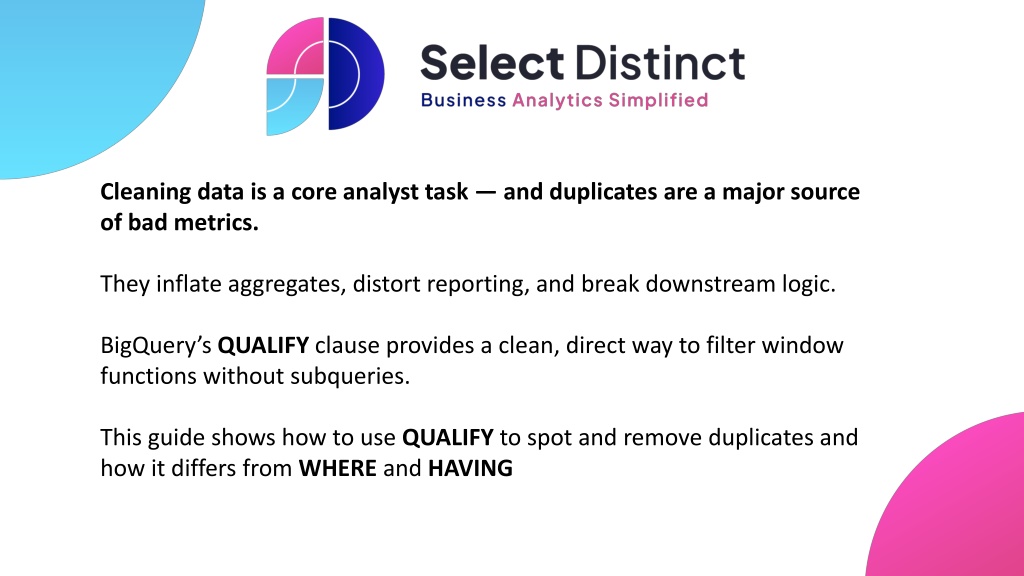 Select Distinct
Business Analytics Simplified

Cleaning data is a core analyst task — and duplicates are a major source of bad metrics.

They inflate aggregates, distort reporting, and break downstream logic.

BigQuery's QUALIFY clause provides a clean, direct way to filter window functions without subqueries.

This guide shows how to use QUALIFY to spot and remove duplicates and how it differs from WHERE and HAVING